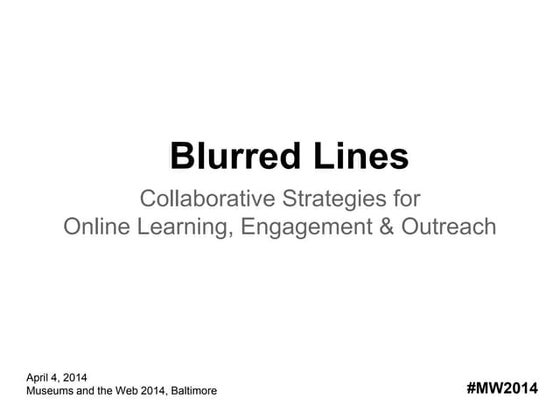 Blurred Lines

Collaborative Strategies for Online Learning, Engagement & Outreach

April 4, 2014
Museums and the Web 2014, Baltimore

#MW2014